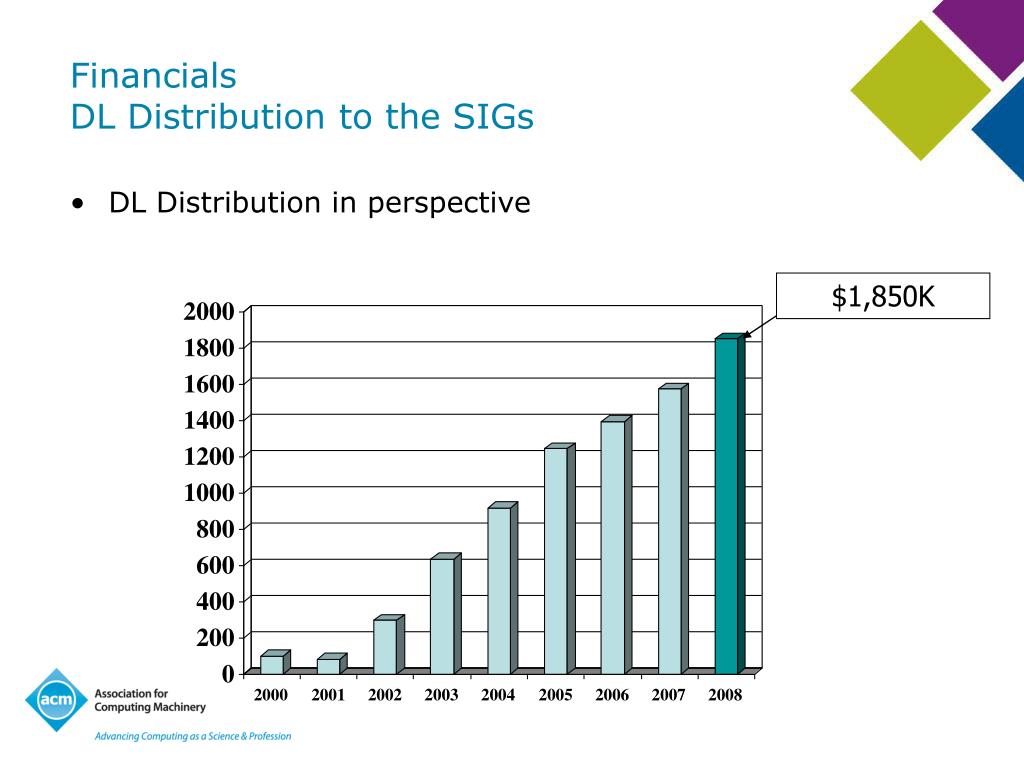 Financials
DL Distribution to the SIGs

• DL Distribution in perspective

$1,850K

2000
1800
1600
1400
1200
1000
800
600
400
200
0

2000 2001 2002 2003 2004 2005 2006 2007 2008

acm Association for Computing Machinery

Advancing Computing as a Science & Profession